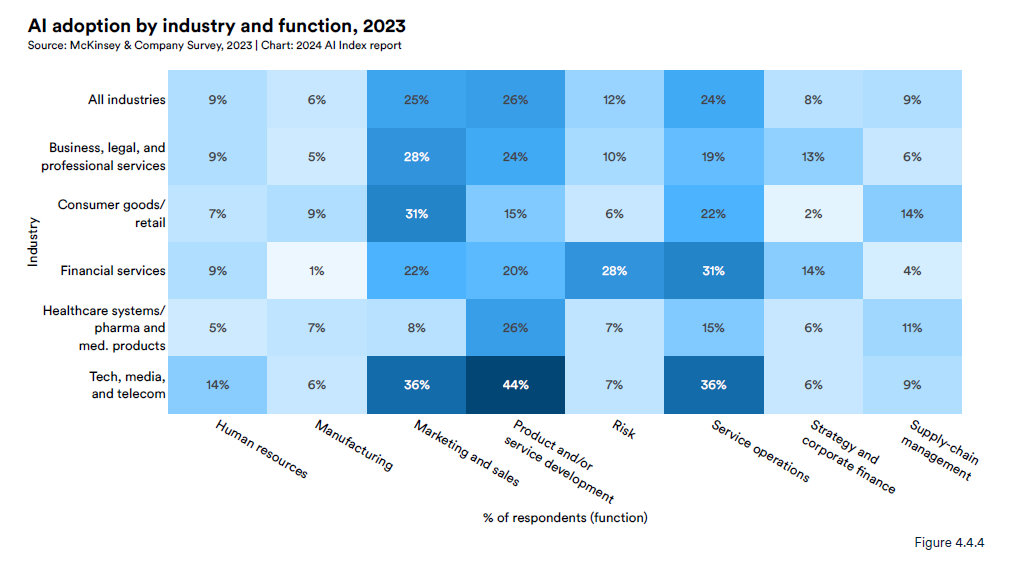 AI adoption by industry and function, 2023
Source: McKinsey & Company Survey, 2023 | Chart: 2024 AI Index report

Industry

| | Human resources | Manufacturing | Marketing and sales | Product and/or service development | Risk | Service operations | Strategy and corporate finance | Supply-chain management |
|---|---|---|---|---|---|---|---|---|
| All industries | 9% | 6% | 25% | 26% | 12% | 24% | 8% | 9% |
| Business, legal, and professional services | 9% | 5% | 28% | 24% | 10% | 19% | 13% | 6% |
| Consumer goods/ retail | 7% | 9% | 31% | 15% | 6% | 22% | 2% | 14% |
| Financial services | 9% | 1% | 22% | 20% | 28% | 31% | 14% | 4% |
| Healthcare systems/ pharma and med. products | 5% | 7% | 8% | 26% | 7% | 15% | 6% | 11% |
| Tech, media, and telecom | 14% | 6% | 36% | 44% | 7% | 36% | 6% | 9% |

% of respondents (function)

Figure 4.4.4